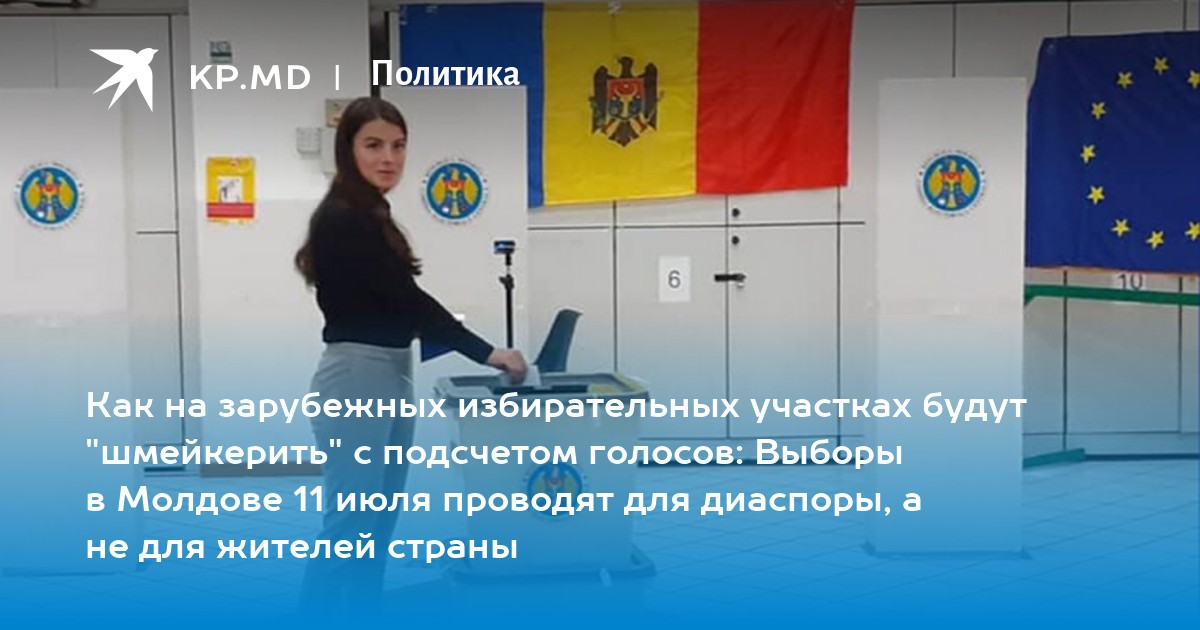 KP.MD | Политика

6

10

Как на зарубежных избирательных участках будут "шмейкерить" с подсчетом голосов: Выборы в Молдове 11 июля проводят для диаспоры, а не для жителей страны